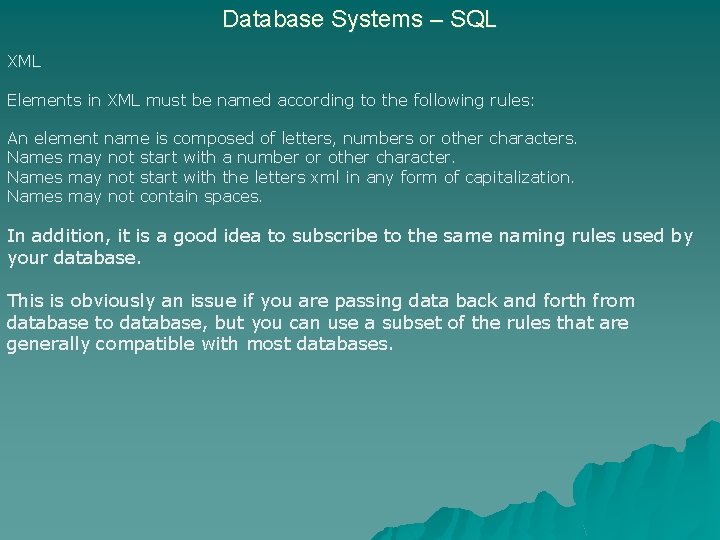 Database Systems – SQL

XML

Elements in XML must be named according to the following rules:

An element name is composed of letters, numbers or other characters.
Names may not start with a number or other character.
Names may not start with the letters xml in any form of capitalization.
Names may not contain spaces.

In addition, it is a good idea to subscribe to the same naming rules used by your database.

This is obviously an issue if you are passing data back and forth from database to database, but you can use a subset of the rules that are generally compatible with most databases.